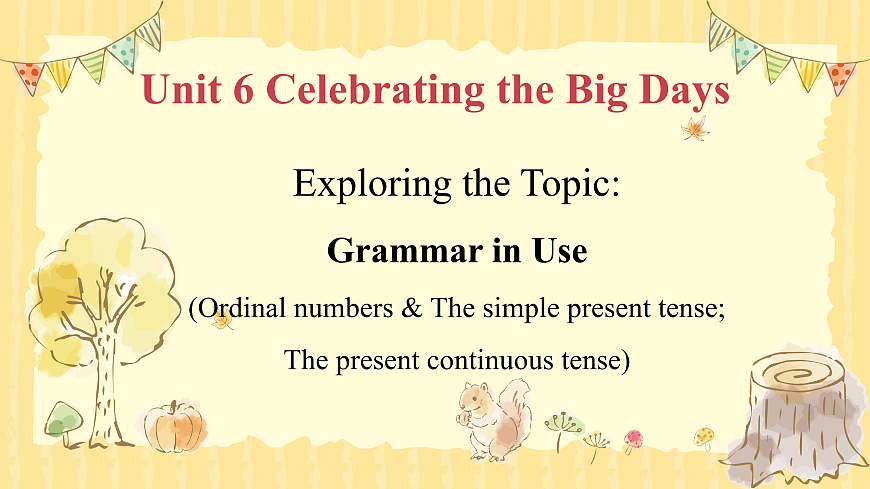 Unit 6 Celebrating the Big Days

Exploring the Topic:

Grammar in Use

(Ordinal numbers & The simple present tense; The present continuous tense)